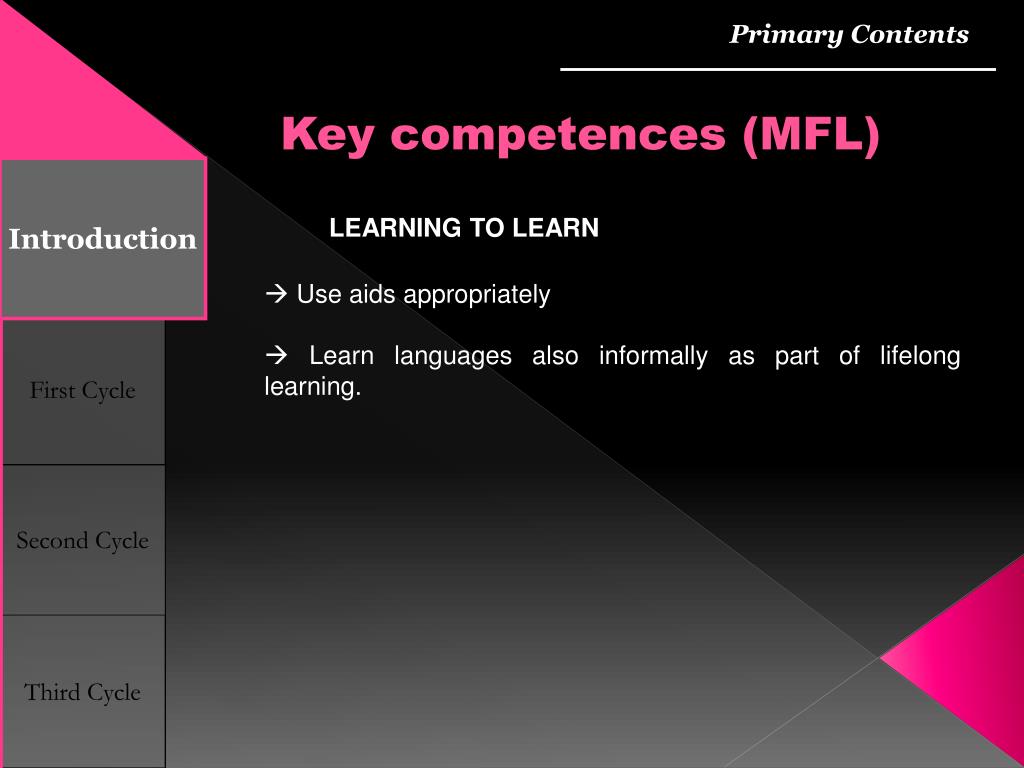 Primary Contents

Key competences (MFL)

Introduction

First Cycle

Second Cycle

Third Cycle

LEARNING TO LEARN

→ Use aids appropriately

→ Learn languages also informally as part of lifelong learning.